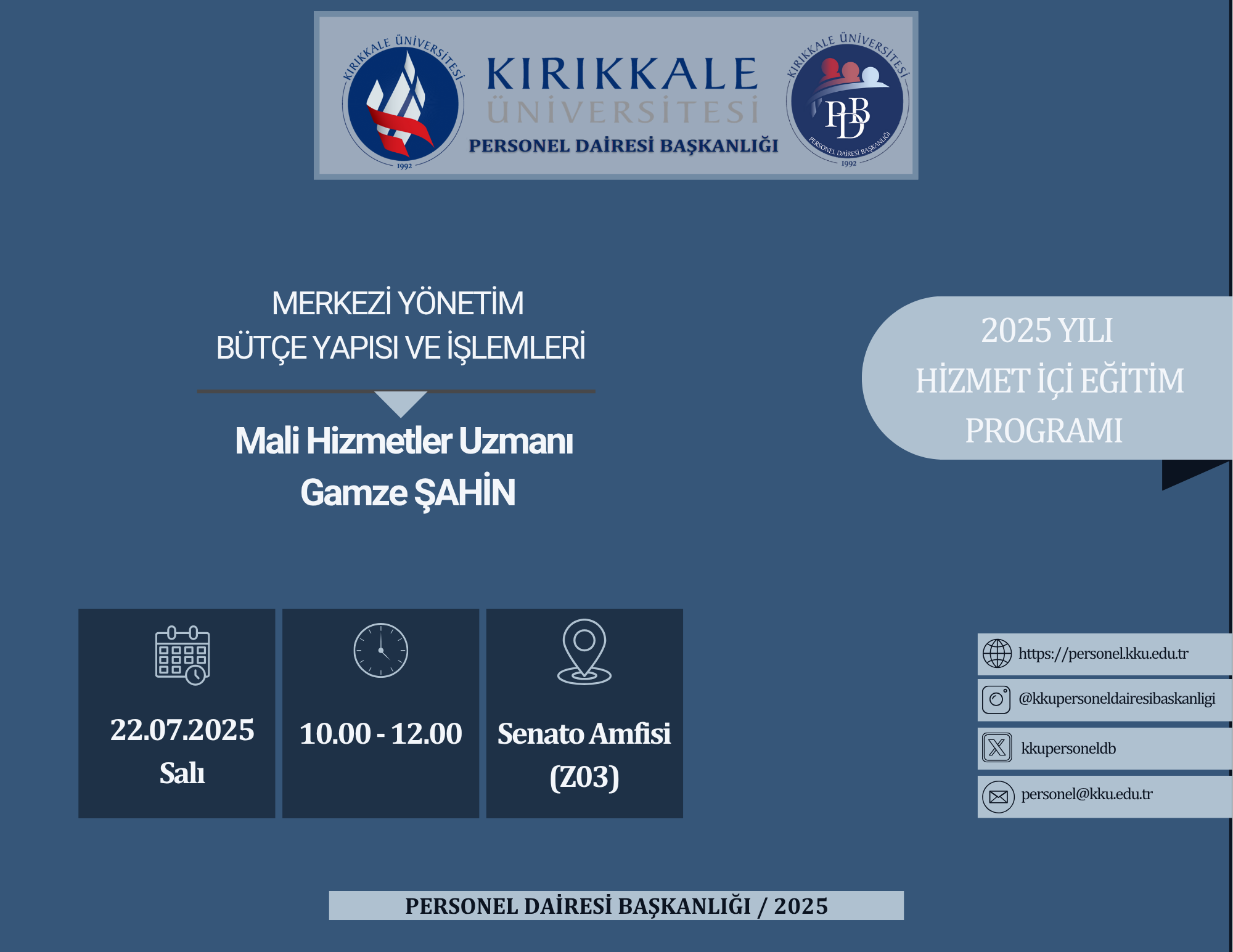 KIRIKKALE ÜNİVERSİTESİ
1992

KIRIKKALE
ÜNİVERSİTESİ
PERSONEL DAİRESİ BAŞKANLIĞI

KIRIKKALE ÜNİVERSİTESİ
PDB
PERSONEL DAİRESİ BAŞKANLIĞI
1992

MERKEZİ YÖNETİM
BÜTÇE YAPISI VE İŞLEMLERİ

Mali Hizmetler Uzmanı
Gamze ŞAHİN

2025 YILI
HİZMET İÇİ EĞİTİM
PROGRAMI

22.07.2025
Salı

10.00 - 12.00

Senato Amfisi
(Z03)

https://personel.kku.edu.tr
@kkupersoneldairesibaskanligi
kkupersoneldb
personel@kku.edu.tr

PERSONEL DAİRESİ BAŞKANLIĞI / 2025